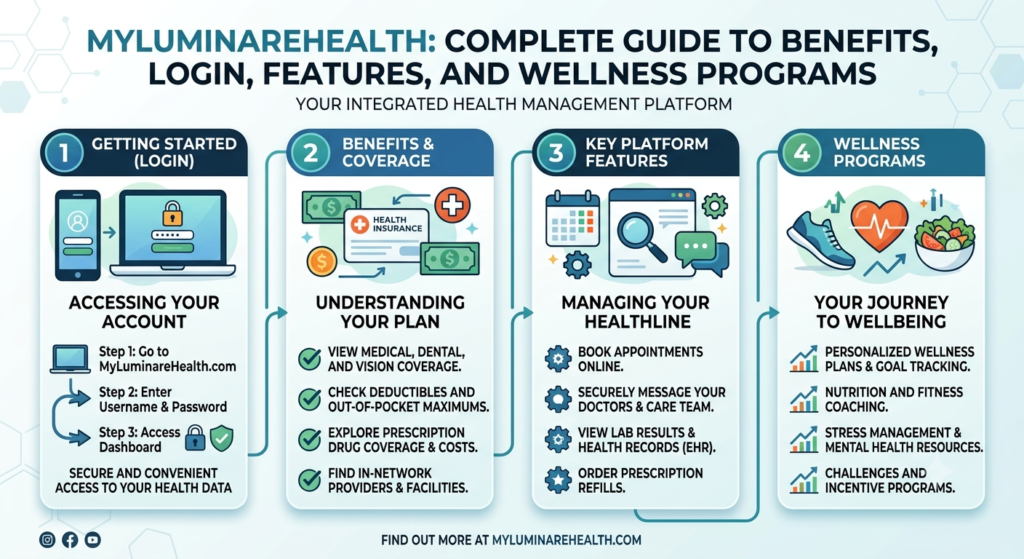 MYLUMINAREHEALTH: COMPLETE GUIDE TO BENEFITS, LOGIN, FEATURES, AND WELLNESS PROGRAMS

YOUR INTEGRATED HEALTH MANAGEMENT PLATFORM

1 GETTING STARTED (LOGIN)

ACCESSING YOUR ACCOUNT

Step 1: Go to MyLuminareHealth.com

Step 2: Enter Username & Password

Step 3: Access Dashboard

SECURE AND CONVENIENT ACCESS TO YOUR HEALTH DATA

2 BENEFITS & COVERAGE

HEALTH INSURANCE

UNDERSTANDING YOUR PLAN

VIEW MEDICAL, DENTAL, AND VISION COVERAGE.

CHECK DEDUCTIBLES AND OUT-OF-POCKET MAXIMUMS.

EXPLORE PRESCRIPTION DRUG COVERAGE & COSTS.

FIND IN-NETWORK PROVIDERS & FACILITIES.

3 KEY PLATFORM FEATURES

MANAGING YOUR HEALTHLINE

BOOK APPOINTMENTS ONLINE.

SECURELY MESSAGE YOUR DOCTORS & CARE TEAM.

VIEW LAB RESULTS & HEALTH RECORDS (EHR).

ORDER PRESCRIPTION REFILLS.

4 WELLNESS PROGRAMS

YOUR JOURNEY TO WELLBEING

PERSONALIZED WELLNESS PLANS & GOAL TRACKING.

NUTRITION AND FITNESS COACHING.

STRESS MANAGEMENT & MENTAL HEALTH RESOURCES.

CHALLENGES AND INCENTIVE PROGRAMS.

FIND OUT MORE AT MYLUMINAREHEALTH.COM